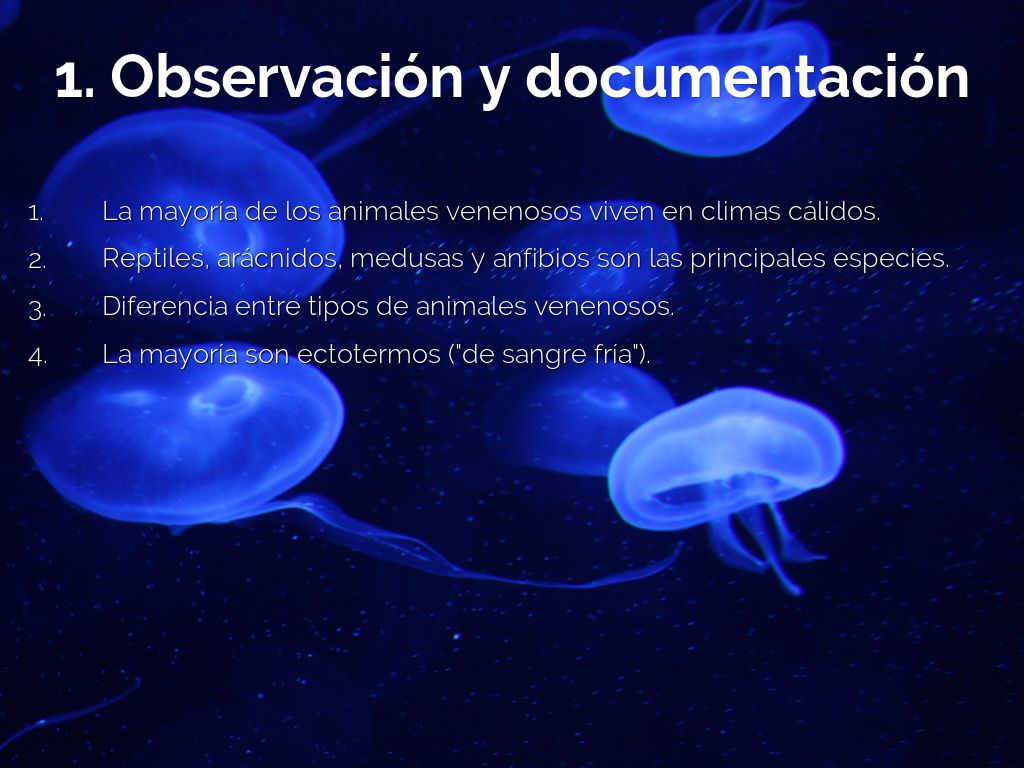 1. Observación y documentación

1. La mayoría de los animales venenosos viven en climas cálidos.
2. Reptiles, arácnidos, medusas y anfibios son las principales especies.
3. Diferencia entre tipos de animales venenosos.
4. La mayoría son ectotermos ("de sangre fría").